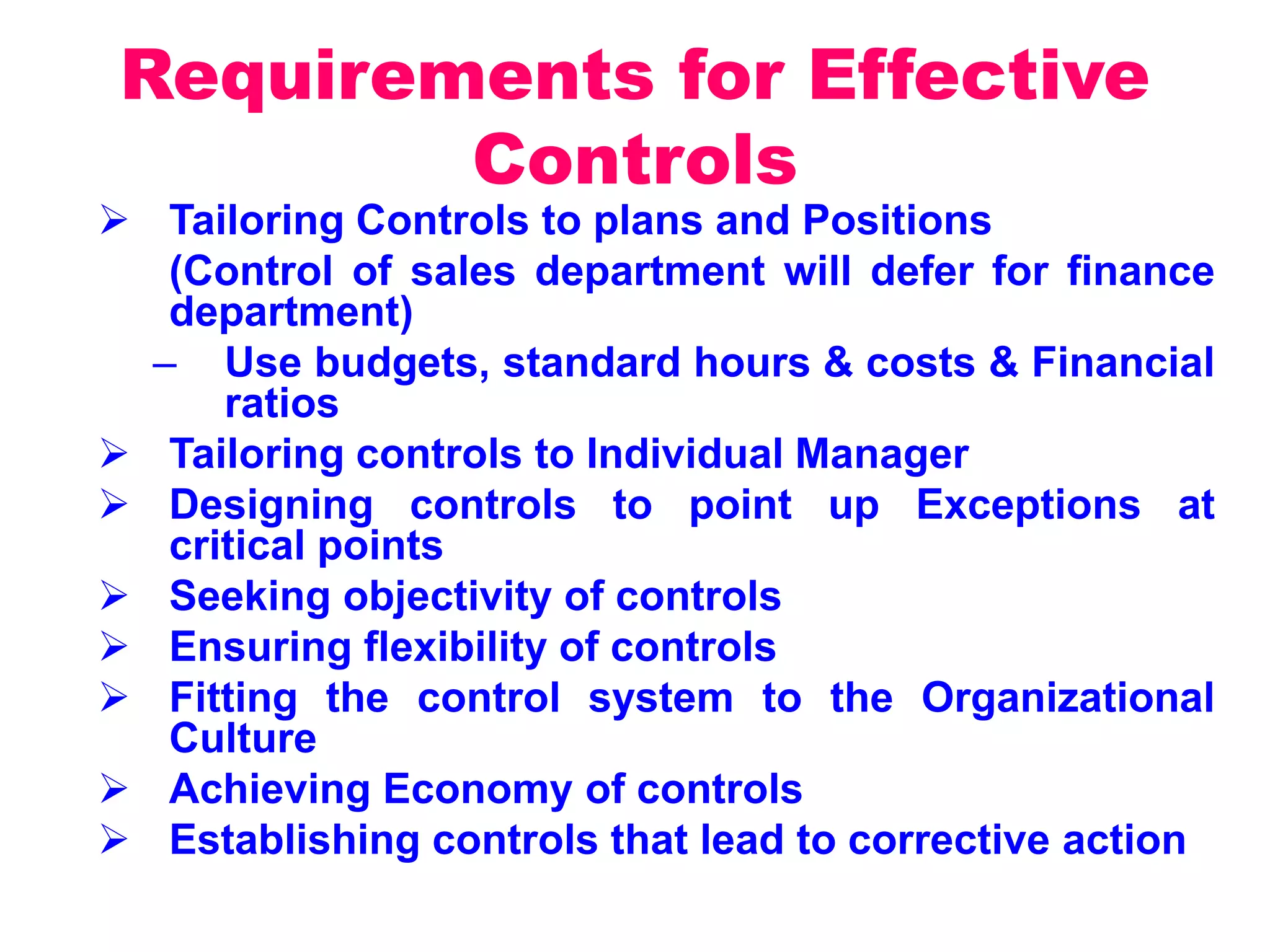 Requirements for Effective Controls

➢ Tailoring Controls to plans and Positions

(Control of sales department will defer for finance department)

– Use budgets, standard hours & costs & Financial ratios

➢ Tailoring controls to Individual Manager

➢ Designing controls to point up Exceptions at critical points

➢ Seeking objectivity of controls

➢ Ensuring flexibility of controls

➢ Fitting the control system to the Organizational Culture

➢ Achieving Economy of controls

➢ Establishing controls that lead to corrective action